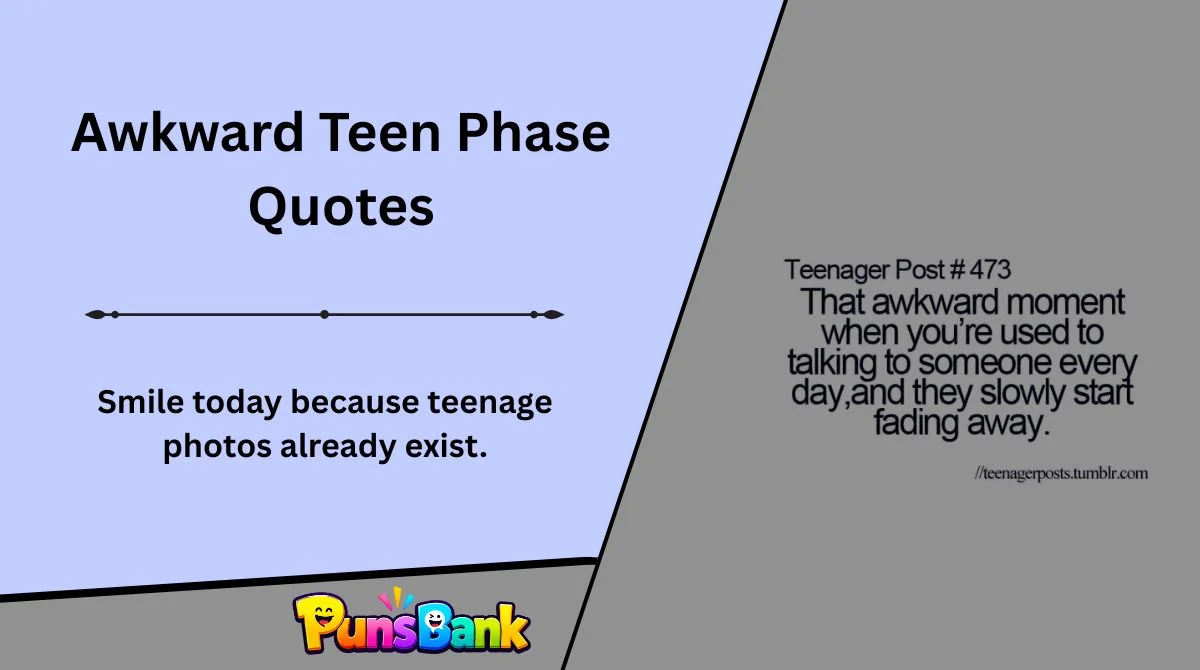 Awkward Teen Phase Quotes

Smile today because teenage photos already exist.

PunsBank

Teenager Post # 473
That awkward moment when you're used to talking to someone every day,and they slowly start fading away.

//teenagerposts.tumblr.com